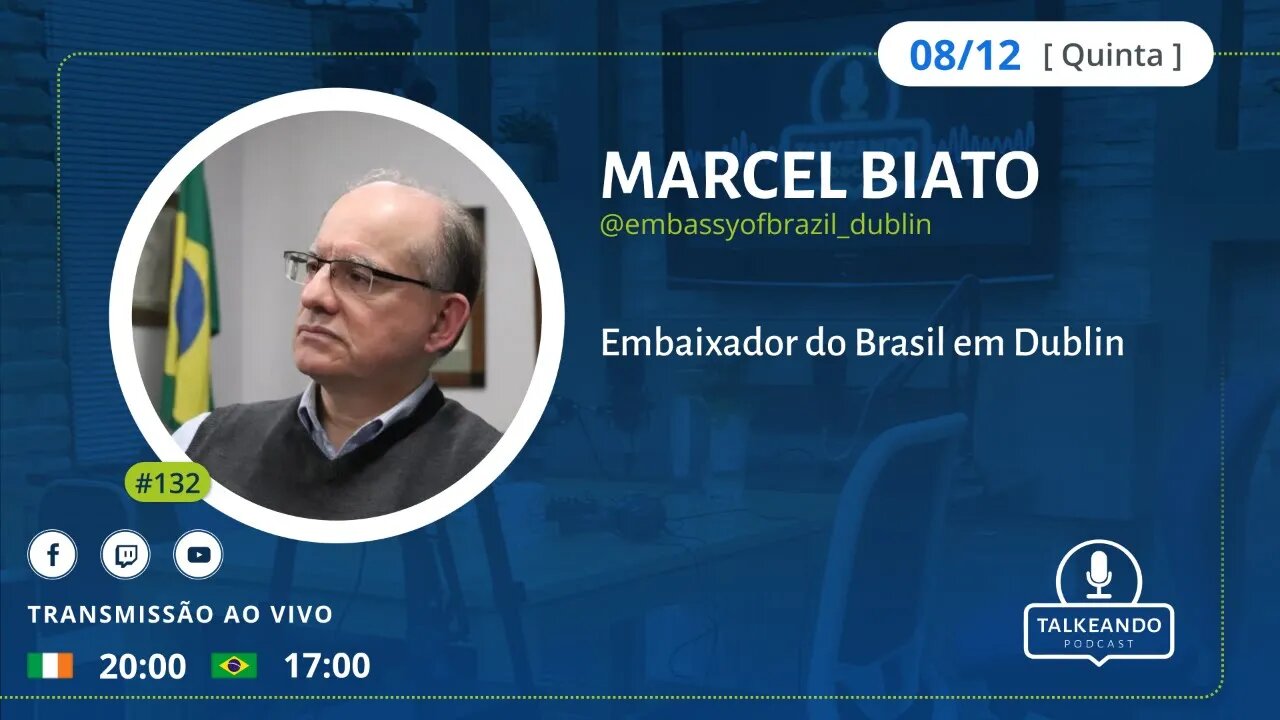 08/12 [ Quinta ]

MARCEL BIATO
@embassyofbrazil_dublin

Embaixador do Brasil em Dublin

#132

TRANSMISSÃO AO VIVO
20:00 17:00

TALKEANDO
PODCAST